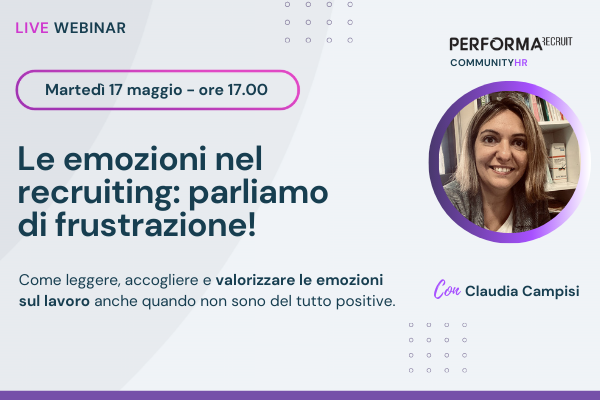 LIVE WEBINAR

PERFORMA RECRUIT
COMMUNITYHR

Martedì 17 maggio - ore 17.00

Le emozioni nel recruiting: parliamo di frustrazione!

Come leggere, accogliere e valorizzare le emozioni sul lavoro anche quando non sono del tutto positive.

Con Claudia Campisi